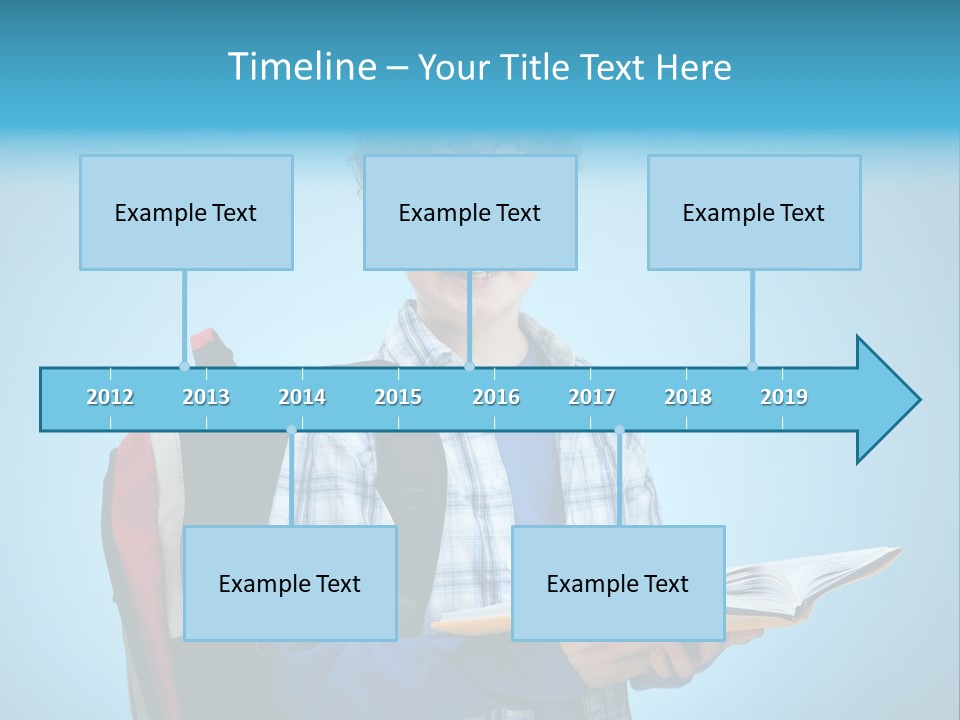 Timeline – Your Title Text Here

Example Text

Example Text

Example Text

2012 2013 2014 2015 2016 2017 2018 2019

Example Text

Example Text